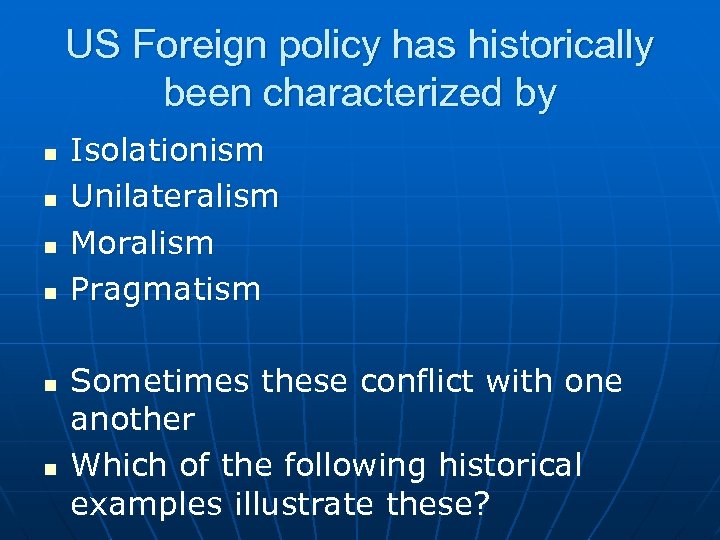 US Foreign policy has historically been characterized by

- Isolationism
- Unilateralism
- Moralism
- Pragmatism

- Sometimes these conflict with one another
- Which of the following historical examples illustrate these?